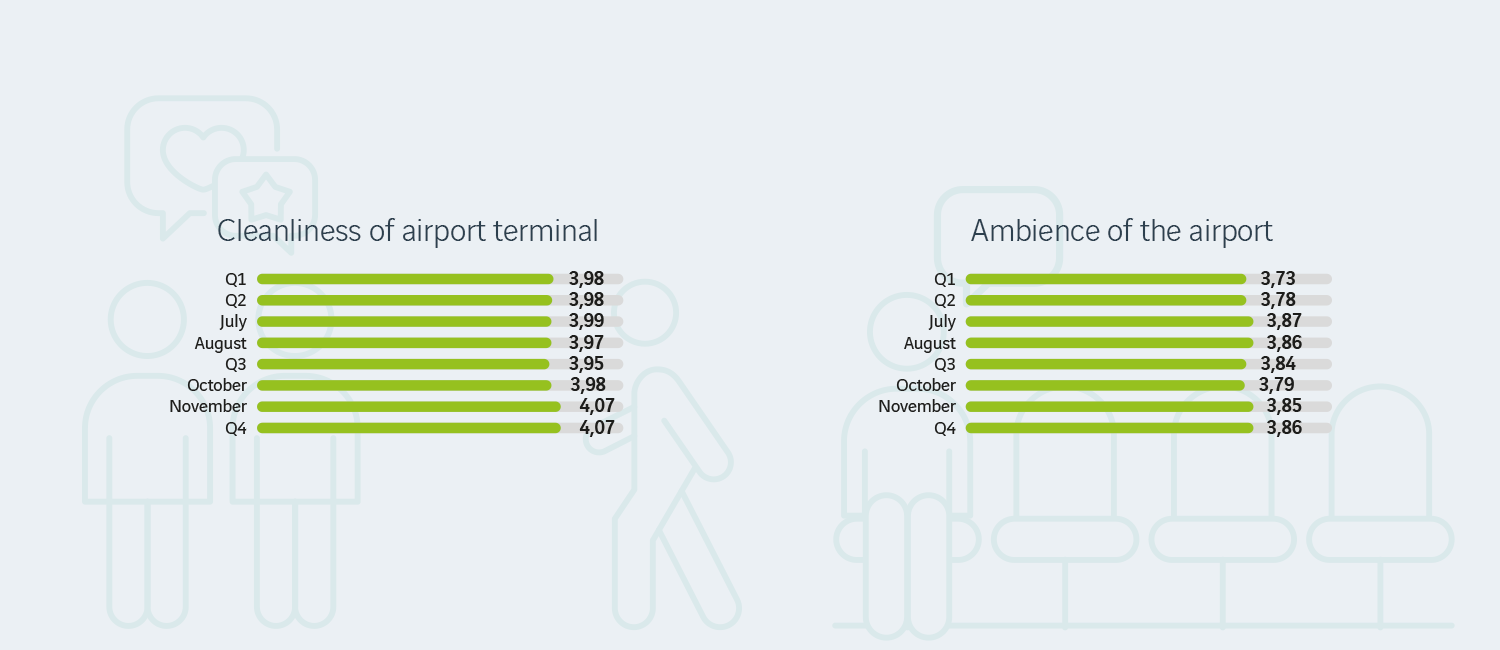 Cleanliness of airport terminal

Q1 3,98
Q2 3,98
July 3,99
August 3,97
Q3 3,95
October 3,98
November 4,07
Q4 4,07

Ambience of the airport

Q1 3,73
Q2 3,78
July 3,87
August 3,86
Q3 3,84
October 3,79
November 3,85
Q4 3,86